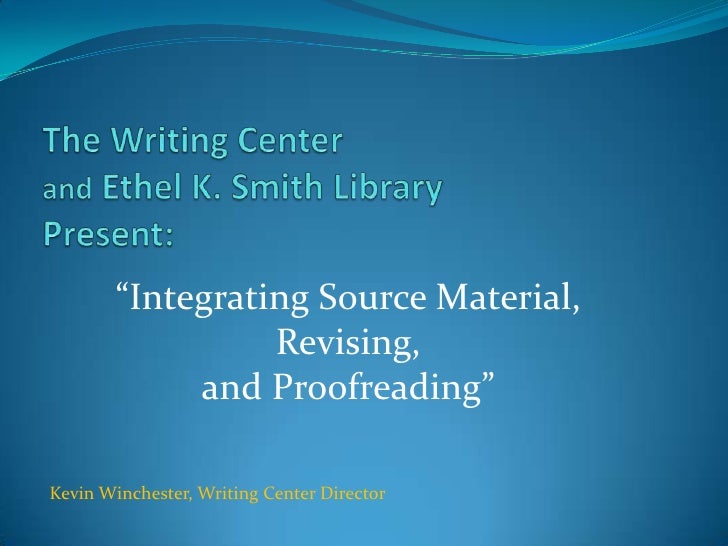 The Writing Center
and Ethel K. Smith Library
Present:

“Integrating Source Material,
Revising,
and Proofreading”

Kevin Winchester, Writing Center Director